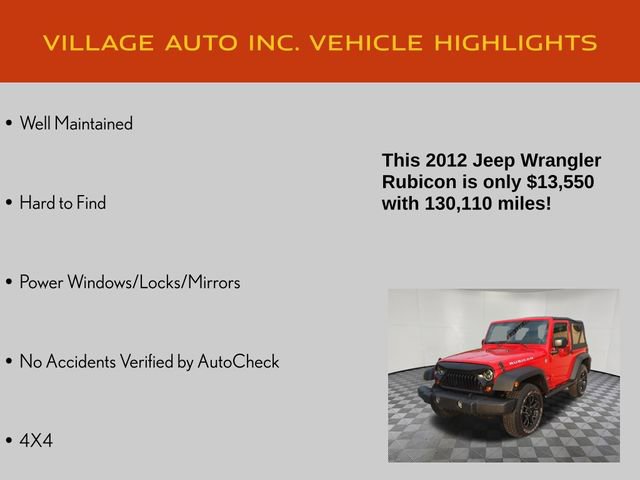 VILLAGE AUTO INC. VEHICLE HIGHLIGHTS

• Well Maintained

• Hard to Find

• Power Windows/Locks/Mirrors

• No Accidents Verified by AutoCheck

• 4X4

This 2012 Jeep Wrangler Rubicon is only $13,550 with 130,110 miles!

RUBICON